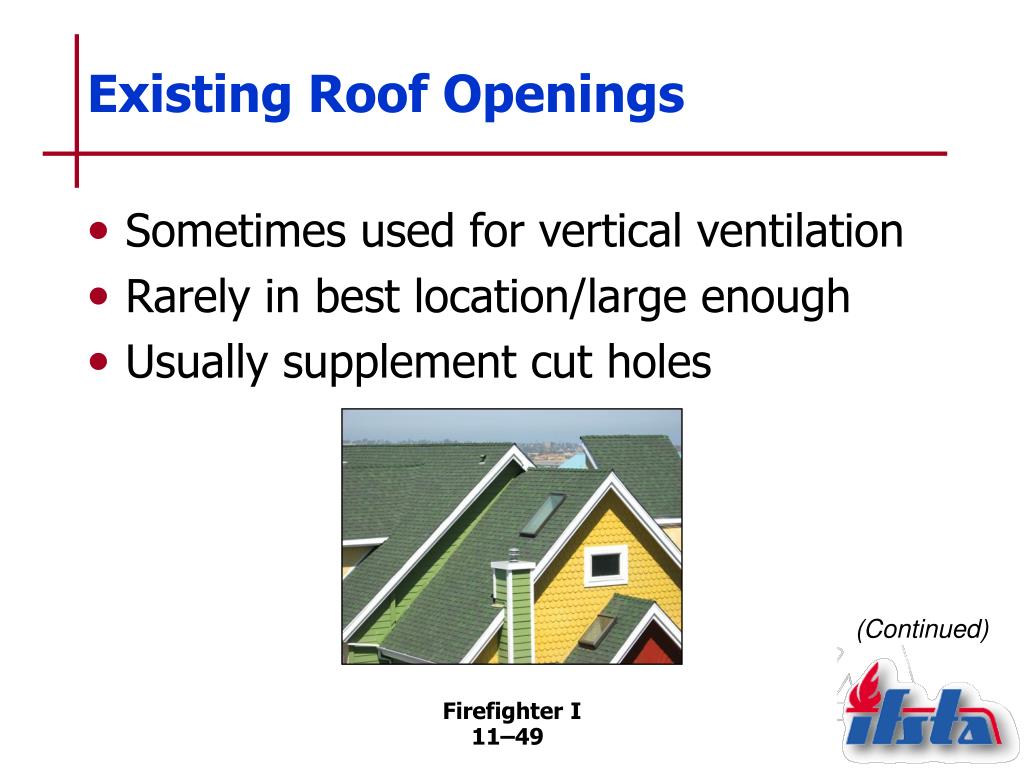 Existing Roof Openings

• Sometimes used for vertical ventilation
• Rarely in best location/large enough
• Usually supplement cut holes

(Continued)

Firefighter I
11–49

ifsta